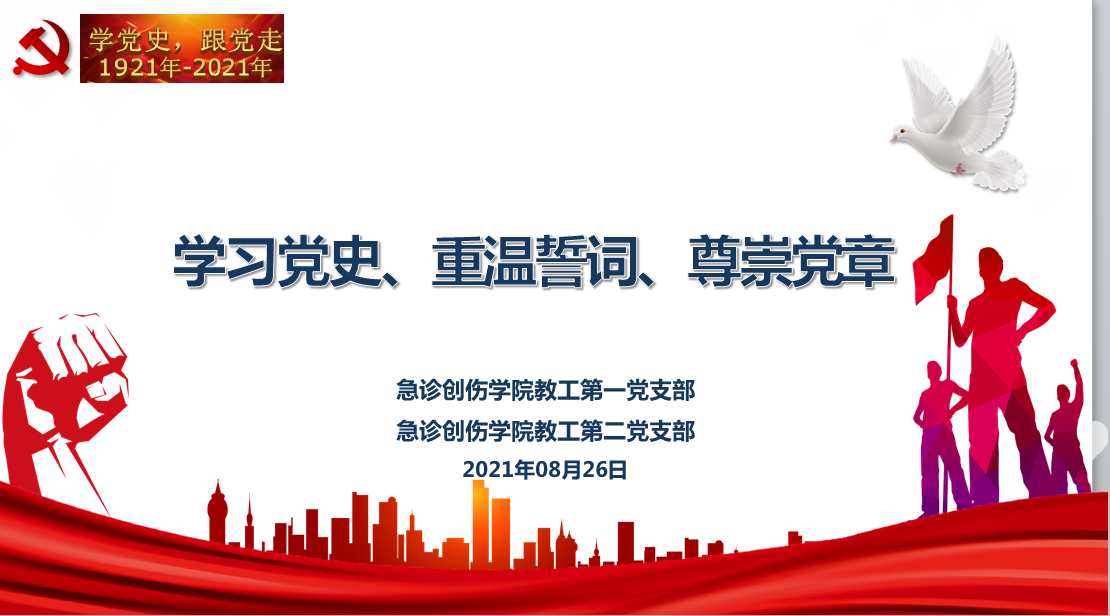 学党史，跟党走
1921年-2021年

学习党史、重温誓词、尊崇党章

急诊创伤学院教工第一党支部
急诊创伤学院教工第二党支部
2021年08月26日